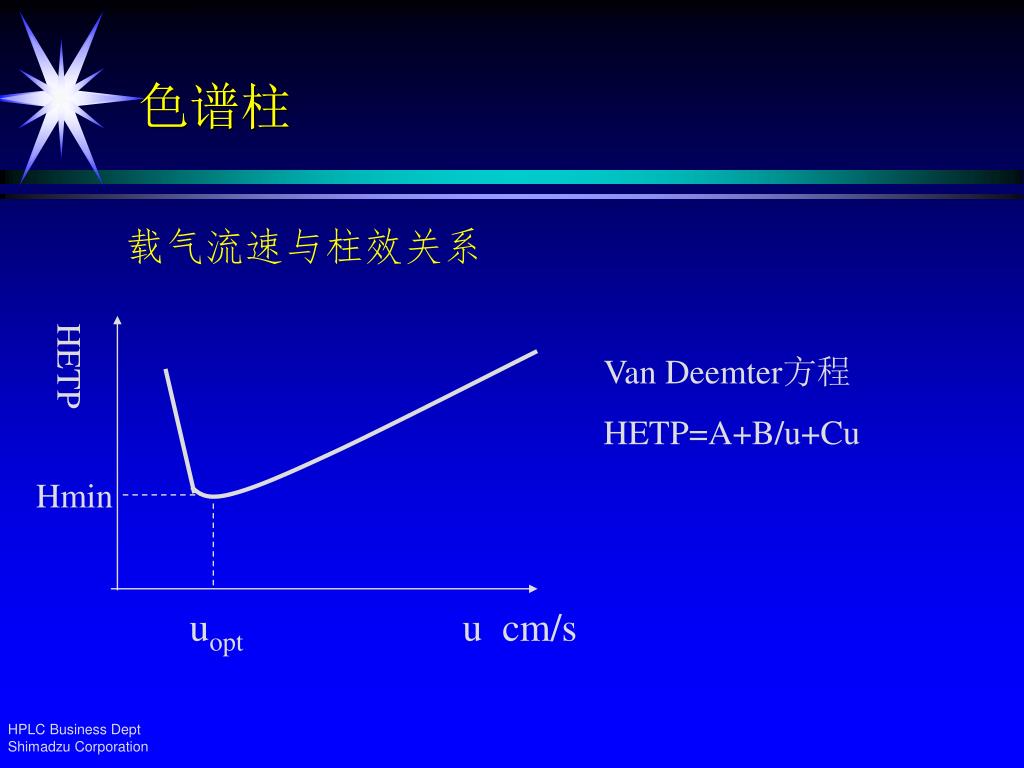 色谱柱

载气流速与柱效关系

HETP

Hmin

$u_{opt}$

u cm/s

Van Deemter方程

HETP=A+B/u+Cu

HPLC Business Dept
Shimadzu Corporation